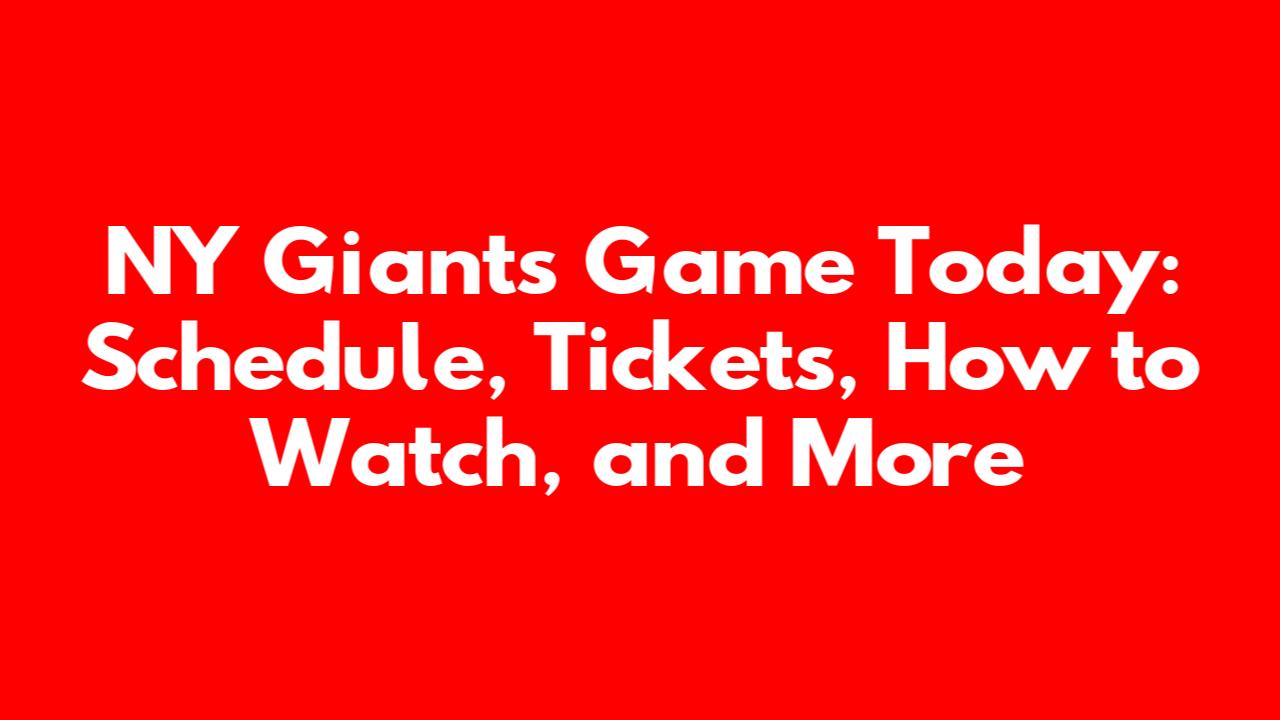 NY Giants Game Today: Schedule, Tickets, How to Watch, and More